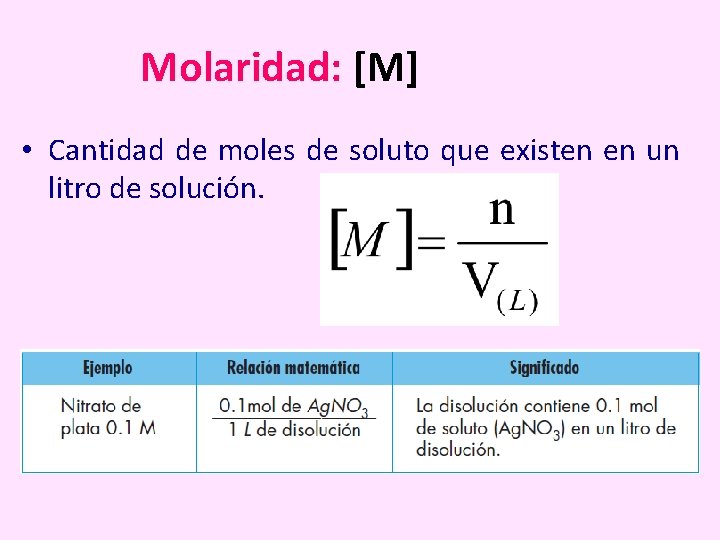 Molaridad: [M]

• Cantidad de moles de soluto que existen en un litro de solución.

$[M] = \frac{n}{V_{(L)}}$

| Ejemplo | Relación matemática | Significado |
|---|---|---|
| Nitrato de plata 0.1 M | $\frac{0.1 \text{mol de } AgNO_3}{1\ L \text{ de disolución}}$ | La disolución contiene 0.1 mol de soluto ($AgNO_3$) en un litro de disolución. |